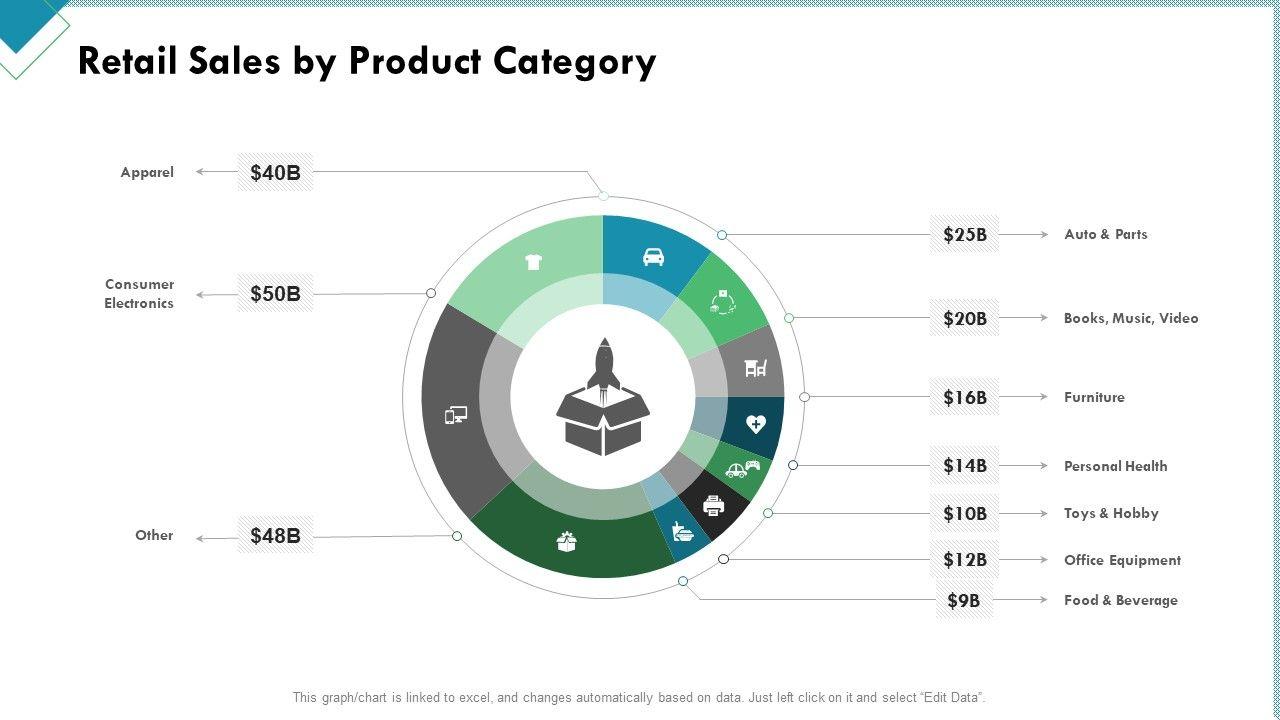 Retail Sales by Product Category

Apparel $40B

Consumer Electronics $50B

Other $48B

$25B Auto & Parts

$20B Books, Music, Video

$16B Furniture

$14B Personal Health

$10B Toys & Hobby

$12B Office Equipment

$9B Food & Beverage

This graph/chart is linked to excel, and changes automatically based on data. Just left click on it and select "Edit Data".